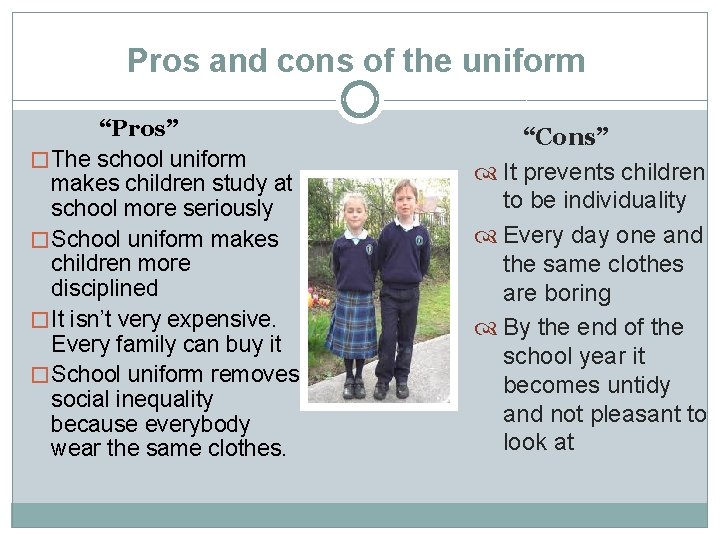 Pros and cons of the uniform

“Pros”

□ The school uniform makes children study at school more seriously

□ School uniform makes children more disciplined

□ It isn’t very expensive. Every family can buy it

□ School uniform removes social inequality because everybody wear the same clothes.

“Cons”

It prevents children to be individuality

Every day one and the same clothes are boring

By the end of the school year it becomes untidy and not pleasant to look at